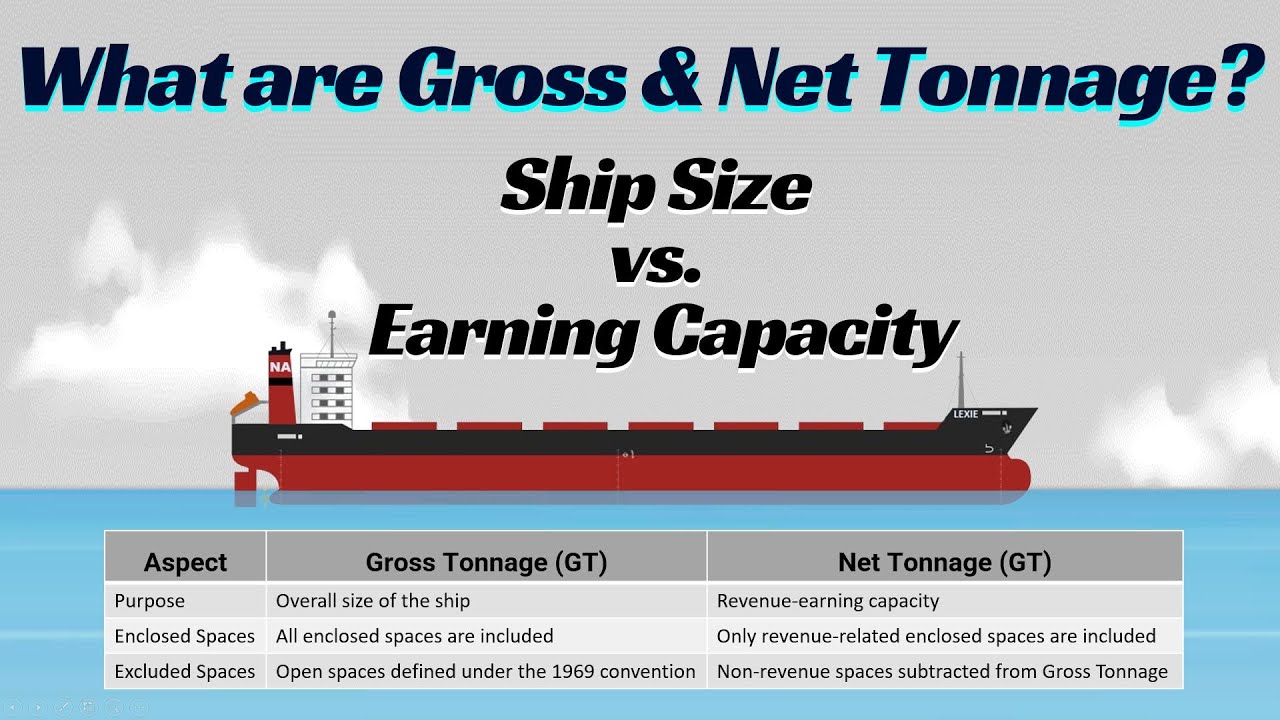 What are Gross & Net Tonnage?

Ship Size
vs.
Earning Capacity

NA

LEXIE

| Aspect | Gross Tonnage (GT) | Net Tonnage (GT) |
|---|---|---|
| Purpose | Overall size of the ship | Revenue-earning capacity |
| Enclosed Spaces | All enclosed spaces are included | Only revenue-related enclosed spaces are included |
| Excluded Spaces | Open spaces defined under the 1969 convention | Non-revenue spaces subtracted from Gross Tonnage |